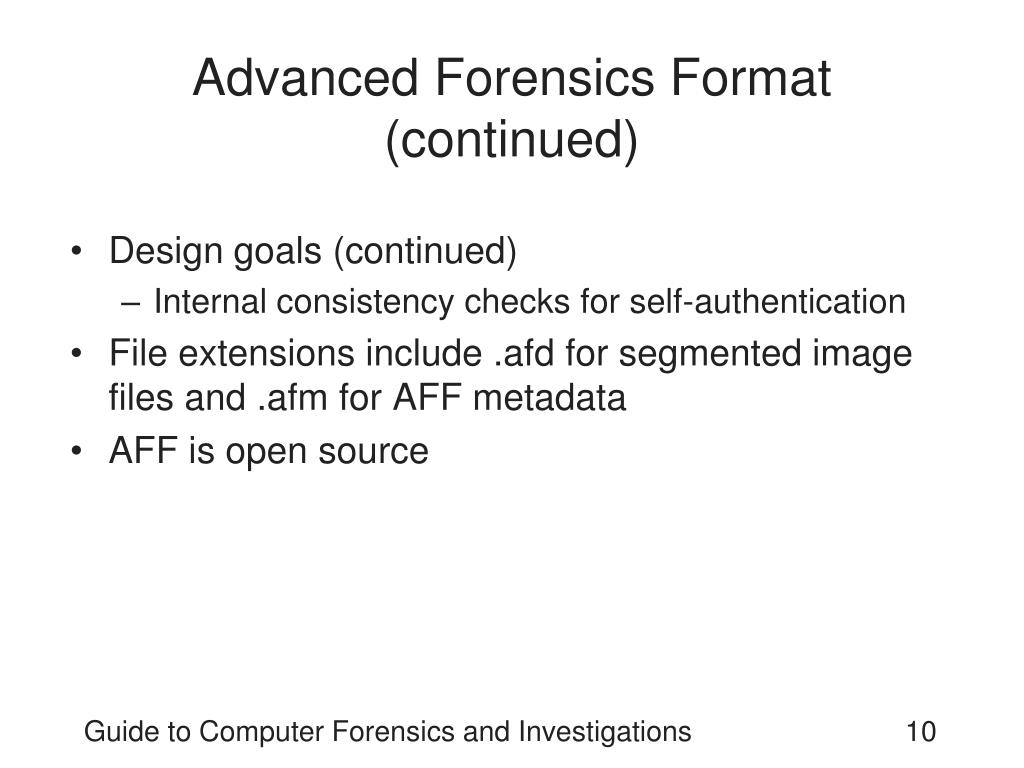 Advanced Forensics Format (continued)

• Design goals (continued)
– Internal consistency checks for self-authentication
• File extensions include .afd for segmented image files and .afm for AFF metadata
• AFF is open source

Guide to Computer Forensics and Investigations 10